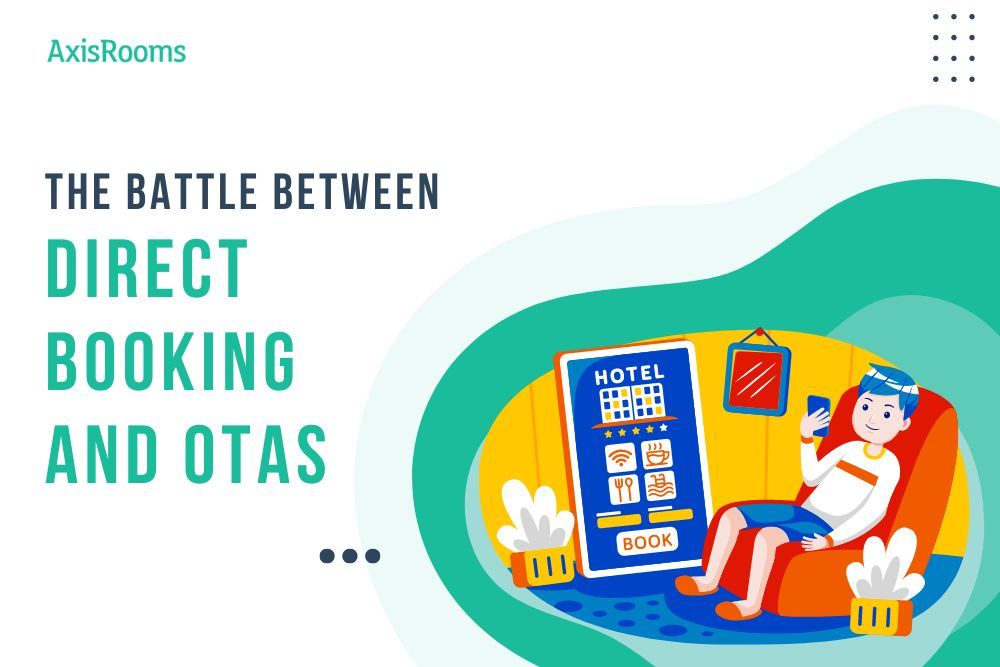 AxisRooms

THE BATTLE BETWEEN
DIRECT BOOKING AND OTAS

HOTEL

BOOK